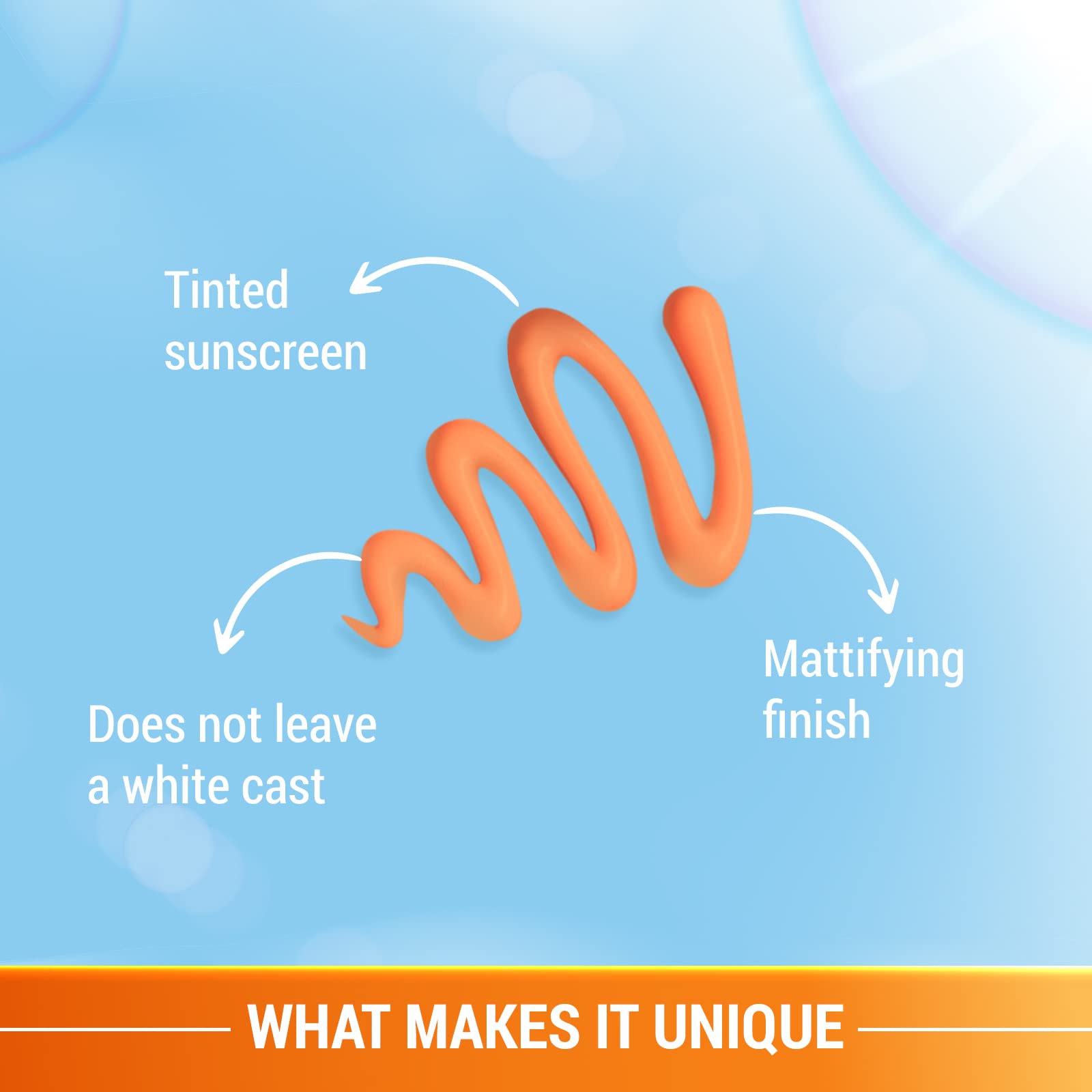 Tinted sunscreen

Does not leave a white cast

Mattifying finish

WHAT MAKES IT UNIQUE